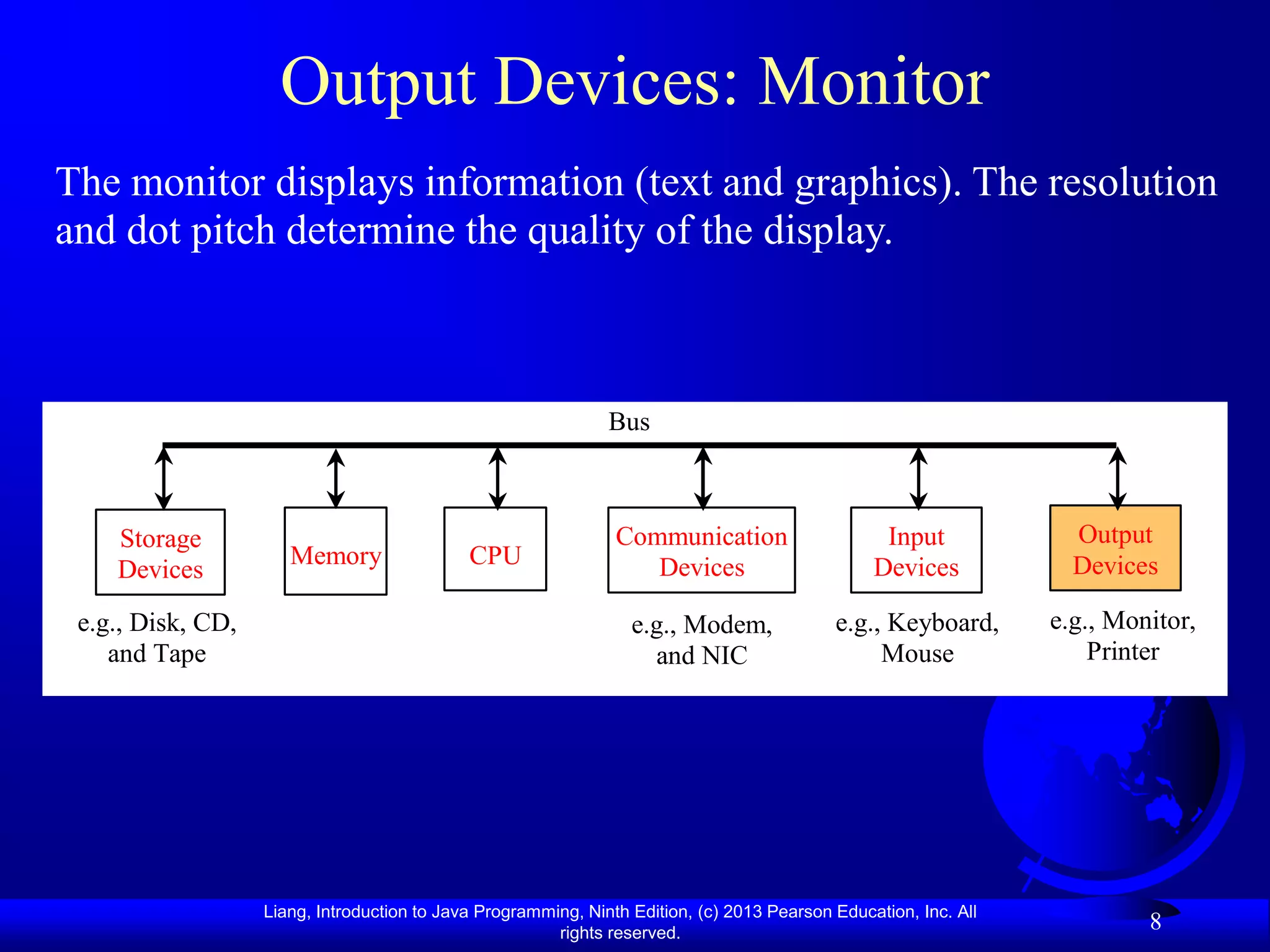 Output Devices: Monitor

The monitor displays information (text and graphics). The resolution and dot pitch determine the quality of the display.

Bus

Storage Devices

Memory

CPU

Communication Devices

Input Devices

Output Devices

e.g., Disk, CD, and Tape

e.g., Modem, and NIC

e.g., Keyboard, Mouse

e.g., Monitor, Printer

Liang, Introduction to Java Programming, Ninth Edition, (c) 2013 Pearson Education, Inc. All rights reserved.

8